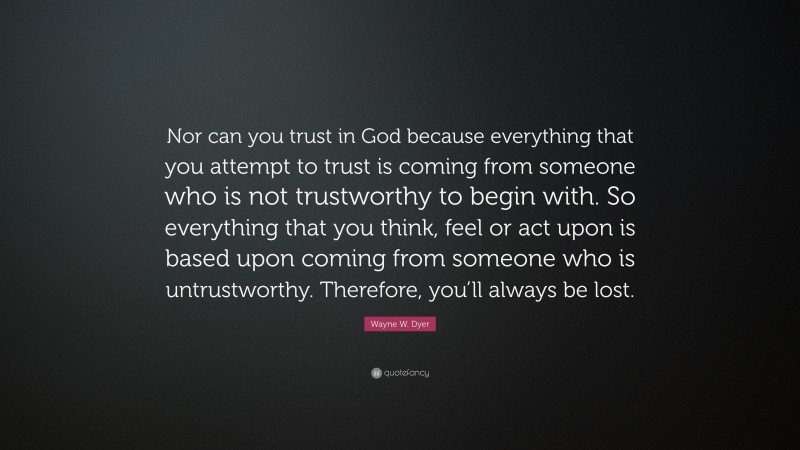 Nor can you trust in God because everything that you attempt to trust is coming from someone who is not trustworthy to begin with. So everything that you think, feel or act upon is based upon coming from someone who is untrustworthy. Therefore, you'll always be lost.

Wayne W. Dyer

quotefancy